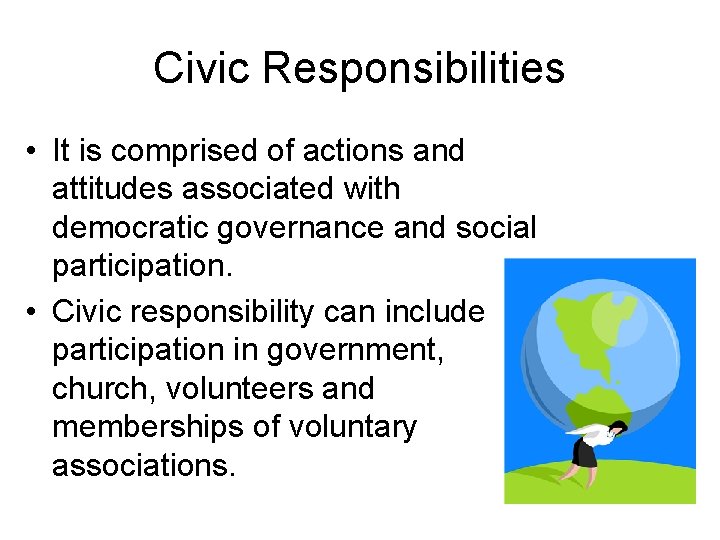 Civic Responsibilities

• It is comprised of actions and attitudes associated with democratic governance and social participation.

• Civic responsibility can include participation in government, church, volunteers and memberships of voluntary associations.